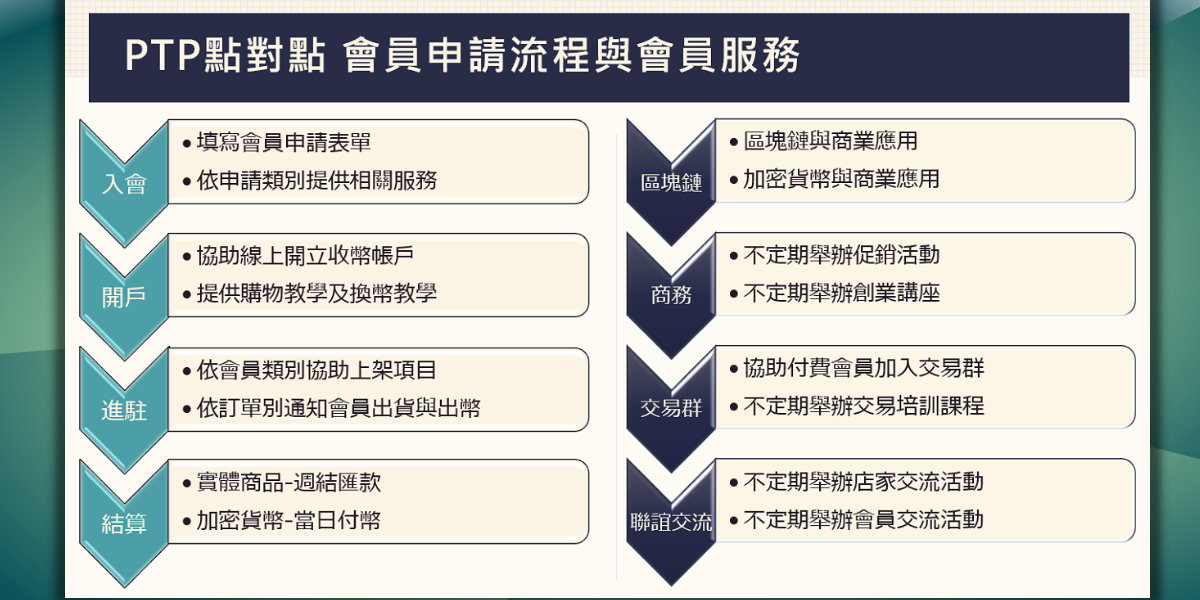 PTP點對點 會員申請流程與會員服務

入會
• 填寫會員申請表單
• 依申請類別提供相關服務

開戶
• 協助線上開立收幣帳戶
• 提供購物教學及換幣教學

進駐
• 依會員類別協助上架項目
• 依訂單別通知會員出貨與出幣

結算
• 實體商品-週結匯款
• 加密貨幣-當日付幣

區塊鏈
• 區塊鏈與商業應用
• 加密貨幣與商業應用

商務
• 不定期舉辦促銷活動
• 不定期舉辦創業講座

交易群
• 協助付費會員加入交易群
• 不定期舉辦交易培訓課程

聯誼交流
• 不定期舉辦店家交流活動
• 不定期舉辦會員交流活動